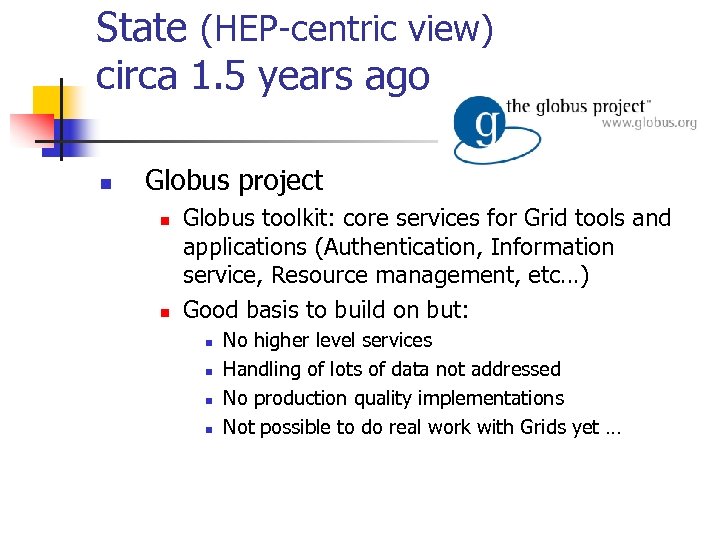 State (HEP-centric view) circa 1.5 years ago

g the globus project™ www.globus.org

Globus project

Globus toolkit: core services for Grid tools and applications (Authentication, Information service, Resource management, etc…)

Good basis to build on but:

No higher level services

Handling of lots of data not addressed

No production quality implementations

Not possible to do real work with Grids yet …